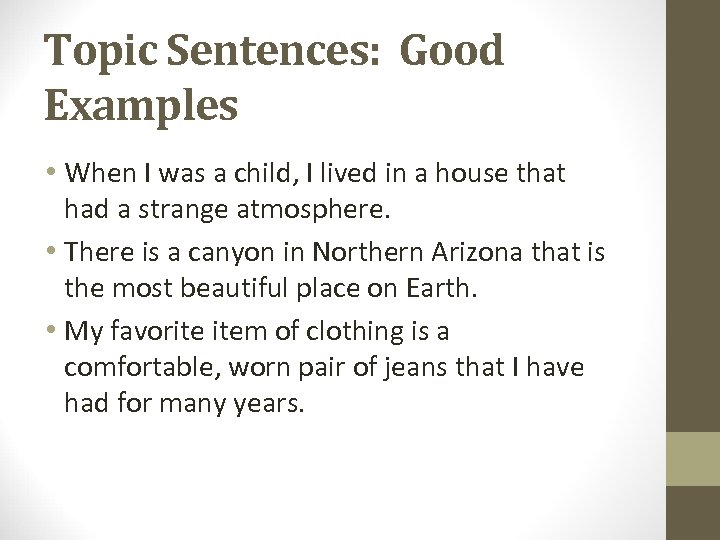 Topic Sentences: Good Examples

• When I was a child, I lived in a house that had a strange atmosphere.

• There is a canyon in Northern Arizona that is the most beautiful place on Earth.

• My favorite item of clothing is a comfortable, worn pair of jeans that I have had for many years.